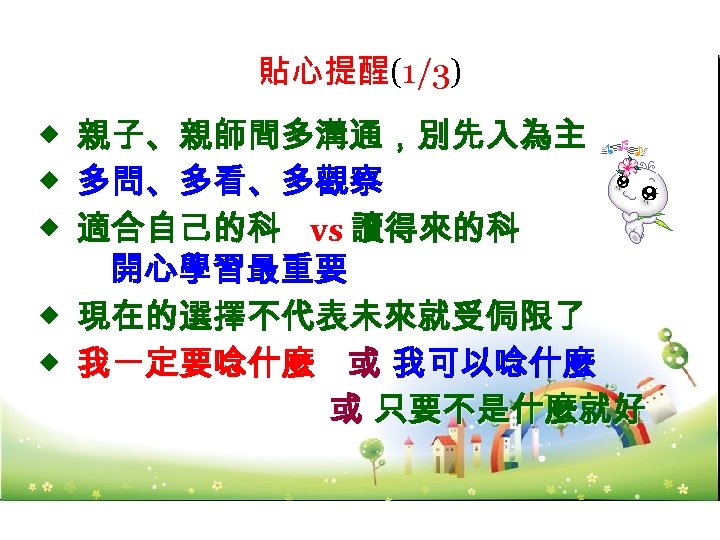 貼心提醒(1/3)

◆ 親子、親師間多溝通，別先入為主

◆ 多問、多看、多觀察

◆ 適合自己的科 vs 讀得來的科
開心學習最重要

◆ 現在的選擇不代表未來就受侷限了

◆ 我一定要唸什麼 或 我可以唸什麼
或 只要不是什麼就好